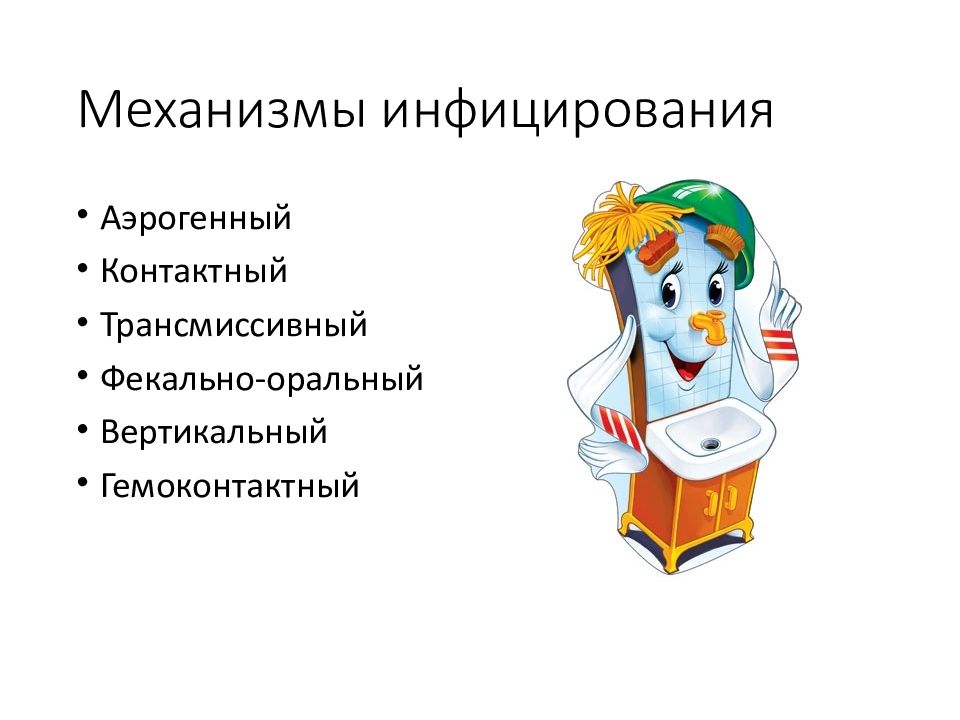 Механизмы инфицирования

• Аэрогенный
• Контактный
• Трансмиссивный
• Фекально-оральный
• Вертикальный
• Гемоконтактный